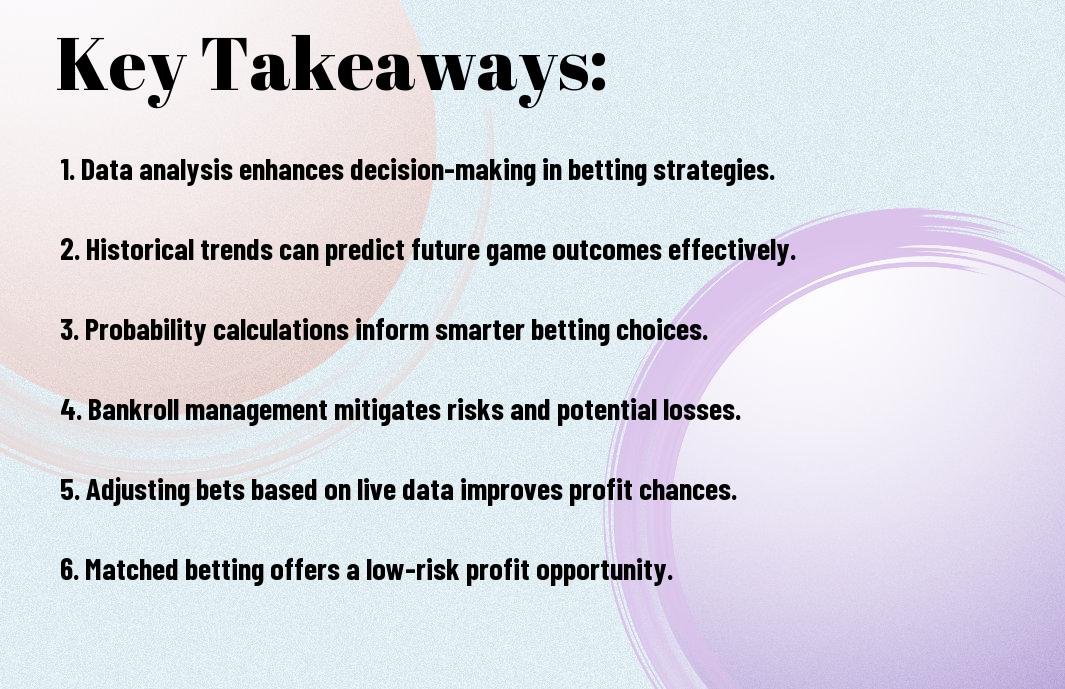 Key Takeaways:

1. Data analysis enhances decision-making in betting strategies.

2. Historical trends can predict future game outcomes effectively.

3. Probability calculations inform smarter betting choices.

4. Bankroll management mitigates risks and potential losses.

5. Adjusting bets based on live data improves profit chances.

6. Matched betting offers a low-risk profit opportunity.